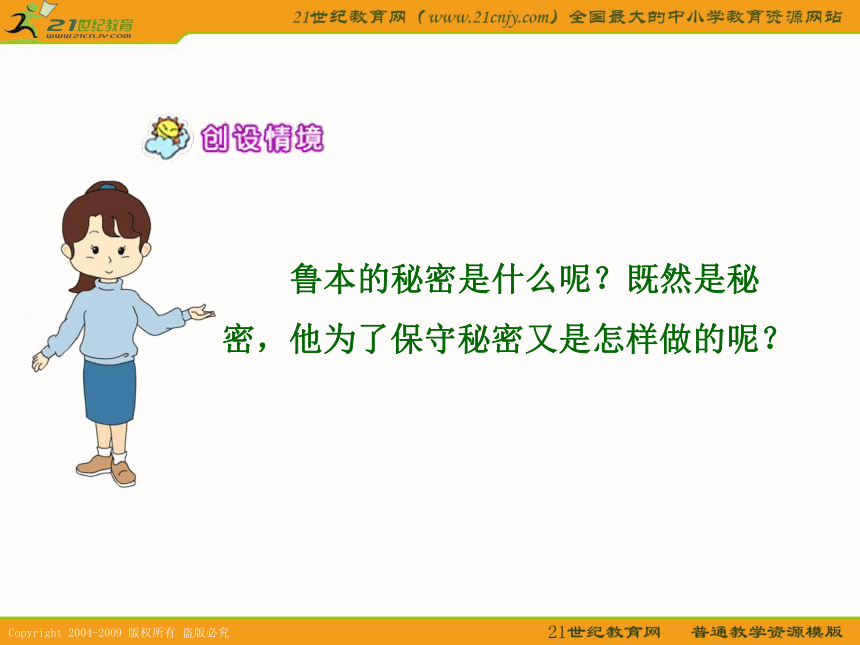 21世纪教育
www.21cnjy.com

21世纪教育网（www.21cnjy.com）全国最大的中小学教育资源网站

创设情境

鲁本的秘密是什么呢？既然是秘密，他为了保守秘密又是怎样做的呢？

Copyright 2004-2009 版权所有 盗版必究

21世纪教育网　普通教学资源模版